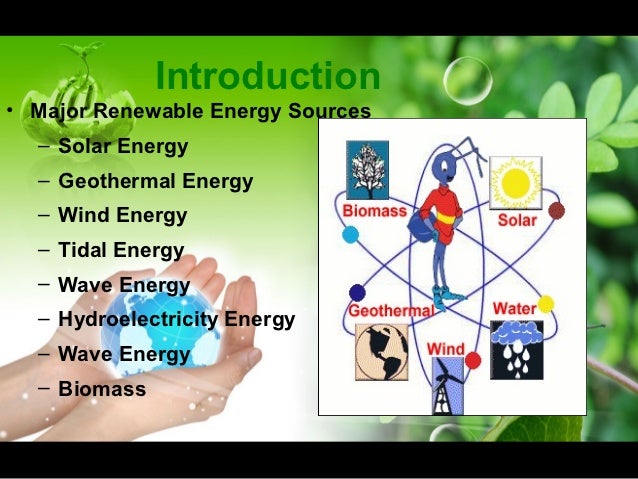 Introduction

• Major Renewable Energy Sources
  – Solar Energy
  – Geothermal Energy
  – Wind Energy
  – Tidal Energy
  – Wave Energy
  – Hydroelectricity Energy
  – Wave Energy
  – Biomass

Biomass
Solar
Geothermal
Water
Wind